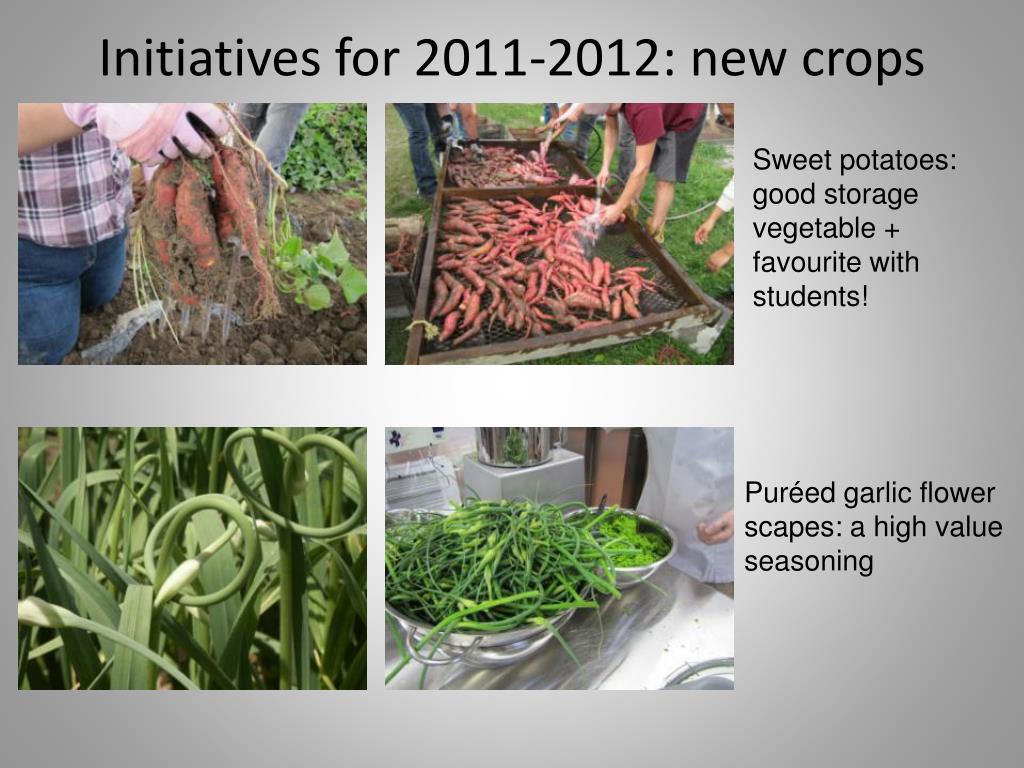 Initiatives for 2011-2012: new crops

Sweet potatoes: good storage vegetable + favourite with students!

Puréed garlic flower scapes: a high value seasoning